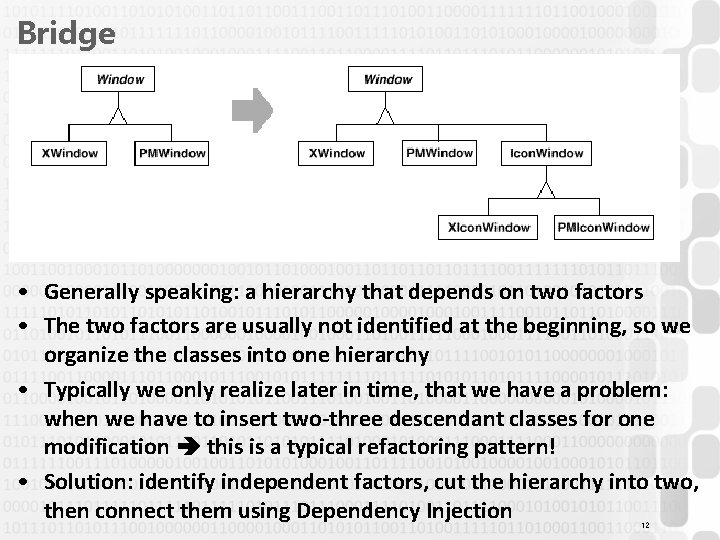 Bridge

Window

XWindow

PMWindow

Window

XWindow

PMWindow

IconWindow

XIconWindow

PMIconWindow

• Generally speaking: a hierarchy that depends on two factors
• The two factors are usually not identified at the beginning, so we organize the classes into one hierarchy
• Typically we only realize later in time, that we have a problem: when we have to insert two-three descendant classes for one modification ➔ this is a typical refactoring pattern!
• Solution: identify independent factors, cut the hierarchy into two, then connect them using Dependency Injection

12